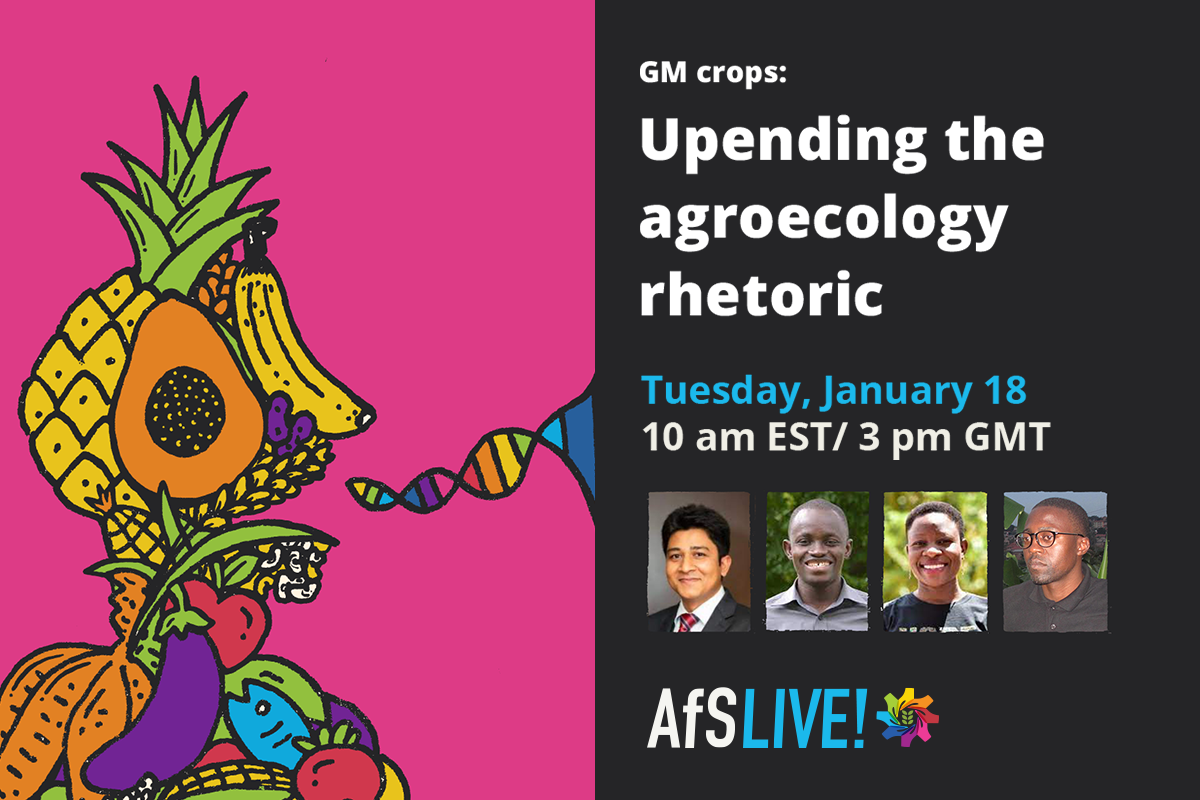 GM crops:

Upending the agroecology rhetoric

Tuesday, January 18

10 am EST/ 3 pm GMT

AfS LIVE!